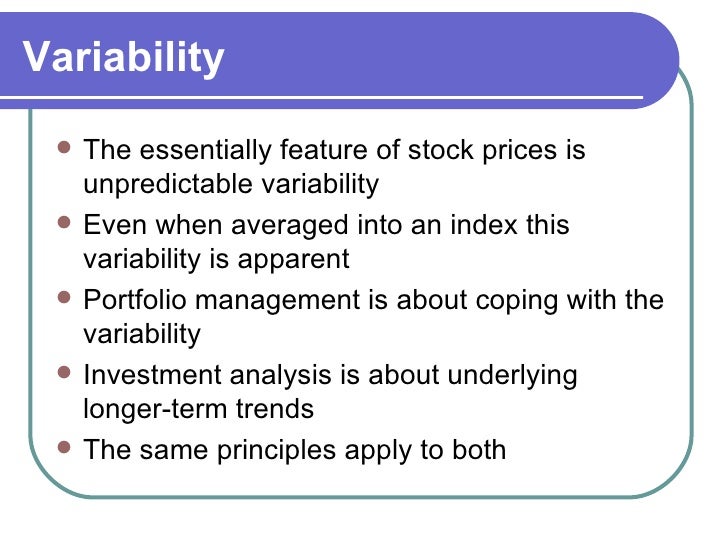 Variability

- The essentially feature of stock prices is unpredictable variability
- Even when averaged into an index this variability is apparent
- Portfolio management is about coping with the variability
- Investment analysis is about underlying longer-term trends
- The same principles apply to both